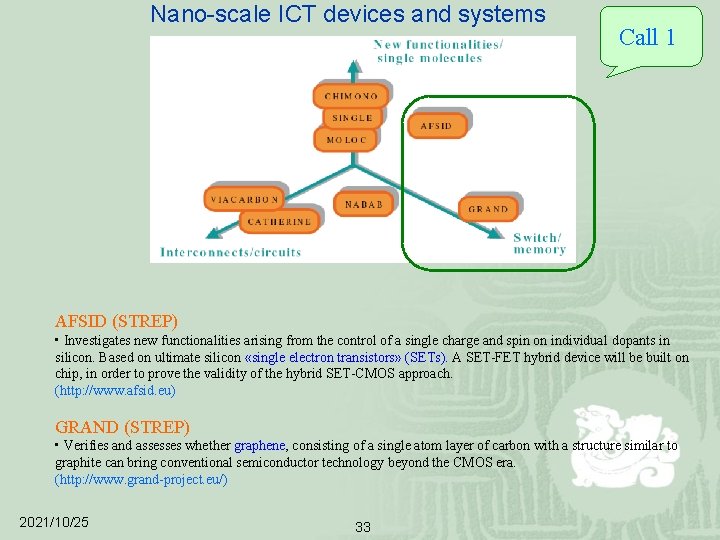 Nano-scale ICT devices and systems

Call 1

New functionalities/ single molecules

CHIMONO
SINGLE
MOLOC
AFSID
VIACARBON
CATHERINE
NABAB
GRAND

Interconnects/circuits

Switch/ memory

AFSID (STREP)
▪ Investigates new functionalities arising from the control of a single charge and spin on individual dopants in silicon. Based on ultimate silicon «single electron transistors» (SETs). A SET-FET hybrid device will be built on chip, in order to prove the validity of the hybrid SET-CMOS approach.
(http://www.afsid.eu)

GRAND (STREP)
▪ Verifies and assesses whether graphene, consisting of a single atom layer of carbon with a structure similar to graphite can bring conventional semiconductor technology beyond the CMOS era.
(http://www.grand-project.eu/)

2021/10/25

33